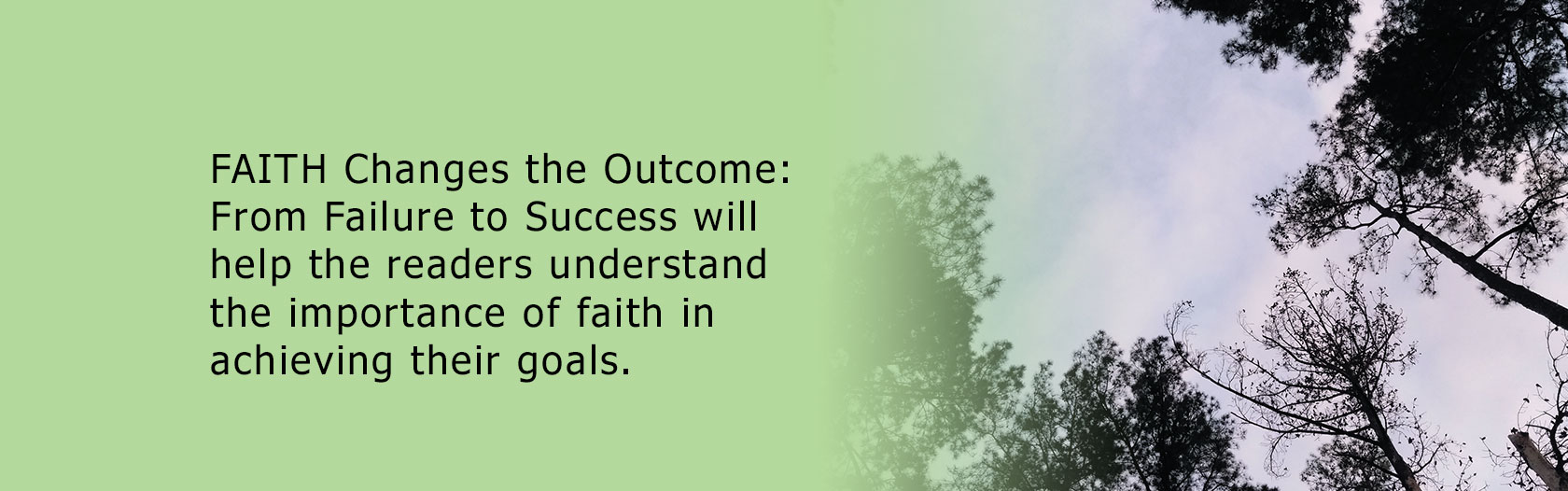 FAITH Changes the Outcome: From Failure to Success will help the readers understand the importance of faith in achieving their goals.